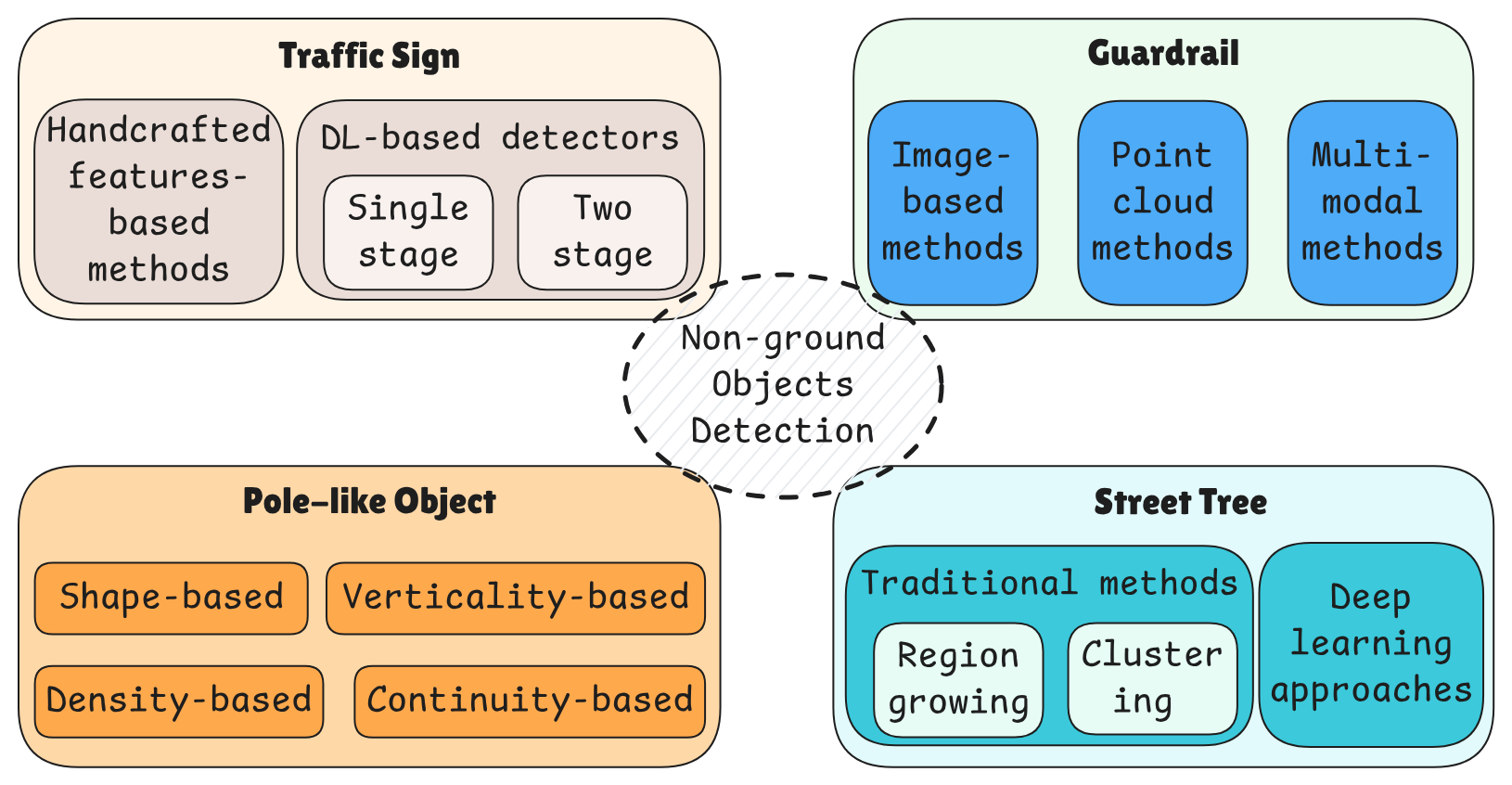 Traffic Sign

Handcrafted features-based methods

DL-based detectors

Single stage

Two stage

Guardrail

Image-based methods

Point cloud methods

Multi-modal methods

Non-ground Objects Detection

Pole-like Object

Shape-based

Verticality-based

Density-based

Continuity-based

Street Tree

Traditional methods

Region growing

Cluster ing

Deep learning approaches